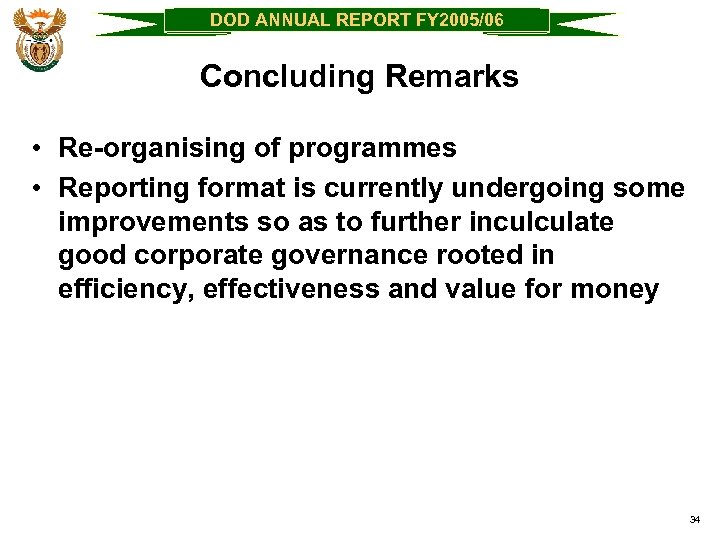 DOD ANNUAL REPORT FY2005/06

Concluding Remarks

• Re-organising of programmes
• Reporting format is currently undergoing some improvements so as to further inculculate good corporate governance rooted in efficiency, effectiveness and value for money

34